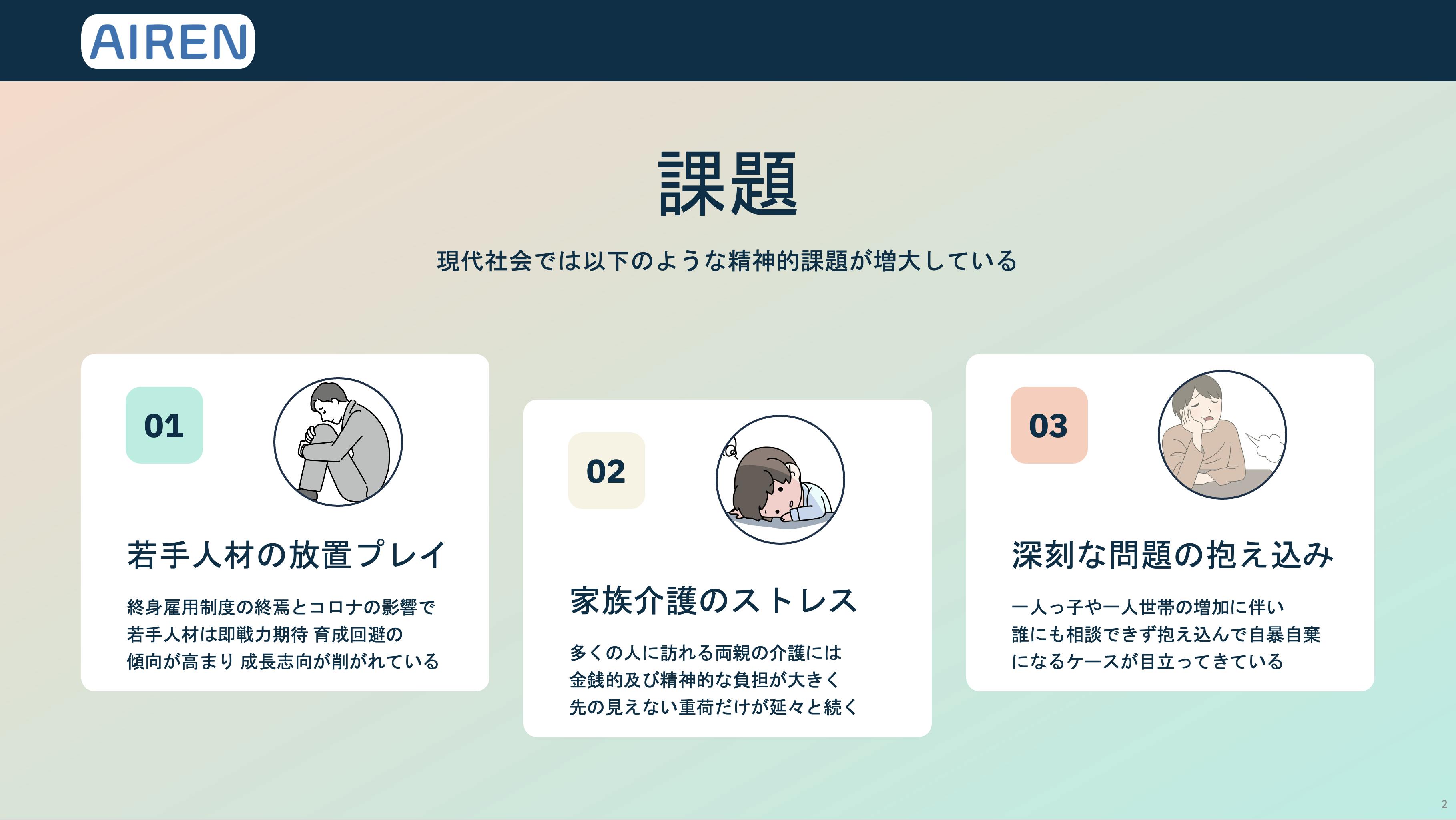 AIREN

課題

現代社会では以下のような精神的課題が増大している

01

若手人材の放置プレイ

終身雇用制度の終焉とコロナの影響で
若手人材は即戦力期待 育成回避の
傾向が高まり 成長志向が削がれている

02

家族介護のストレス

多くの人に訪れる両親の介護には
金銭的及び精神的な負担が大きく
先の見えない重荷だけが延々と続く

03

深刻な問題の抱え込み

一人っ子や一人世帯の増加に伴い
誰にも相談できず抱え込んで自暴自棄
になるケースが目立ってきている

2